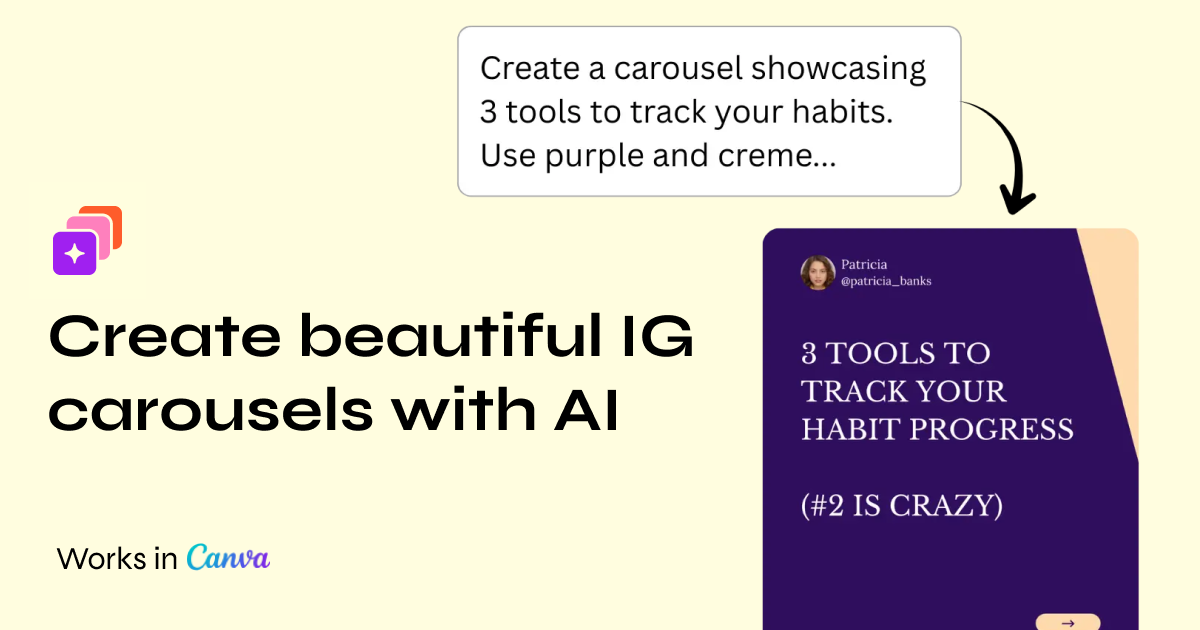 Create a carousel showcasing 3 tools to track your habits. Use purple and creme...

Create beautiful IG carousels with AI

Works in Canva

Patricia
@patricia_banks

3 TOOLS TO TRACK YOUR HABIT PROGRESS

(#2 IS CRAZY)

→